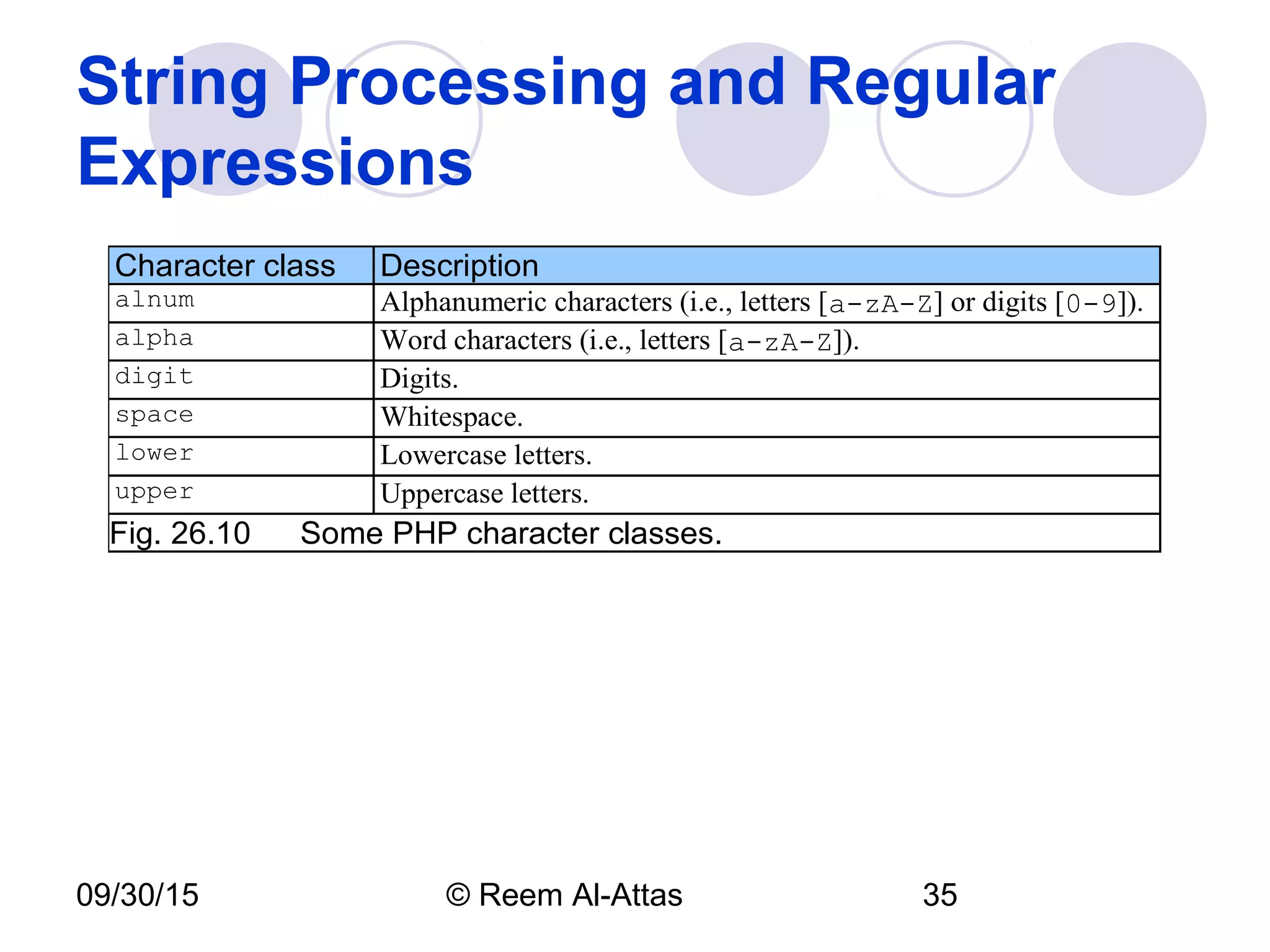 String Processing and Regular Expressions

| Character class | Description |
|---|---|
| alnum | Alphanumeric characters (i.e., letters [a-zA-Z] or digits [0-9]). |
| alpha | Word characters (i.e., letters [a-zA-Z]). |
| digit | Digits. |
| space | Whitespace. |
| lower | Lowercase letters. |
| upper | Uppercase letters. |

Fig. 26.10 Some PHP character classes.

09/30/15 © Reem Al-Attas 35